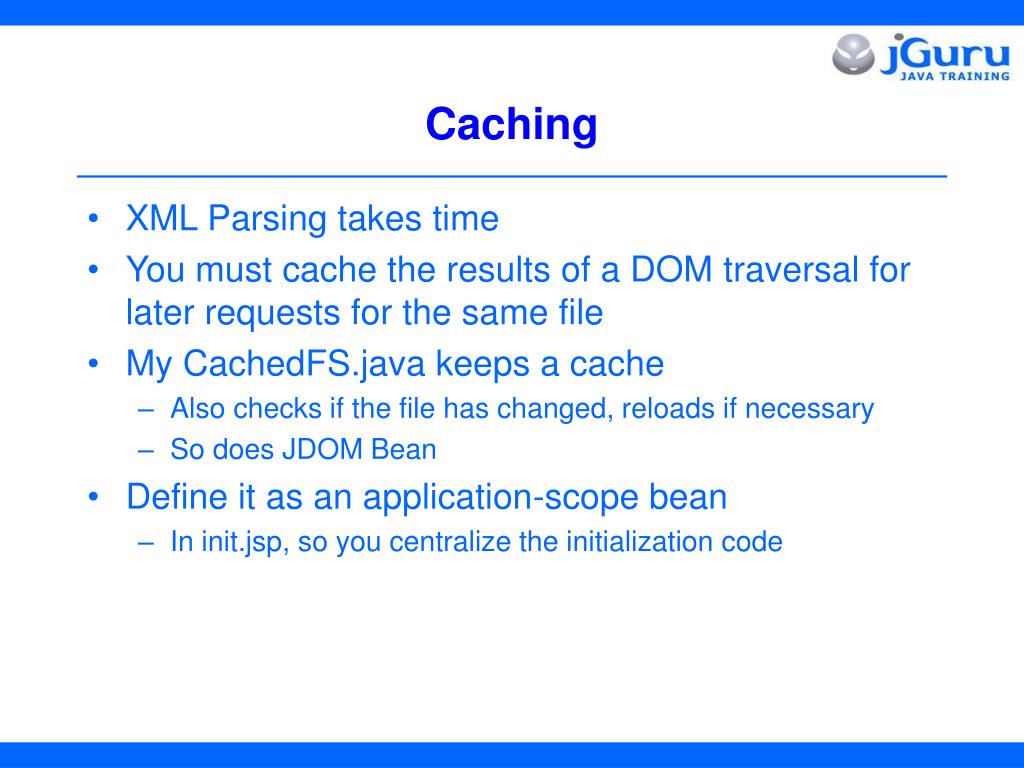 jGuru
JAVA TRAINING

Caching

• XML Parsing takes time
• You must cache the results of a DOM traversal for later requests for the same file
• My CachedFS.java keeps a cache
– Also checks if the file has changed, reloads if necessary
– So does JDOM Bean
• Define it as an application-scope bean
– In init.jsp, so you centralize the initialization code